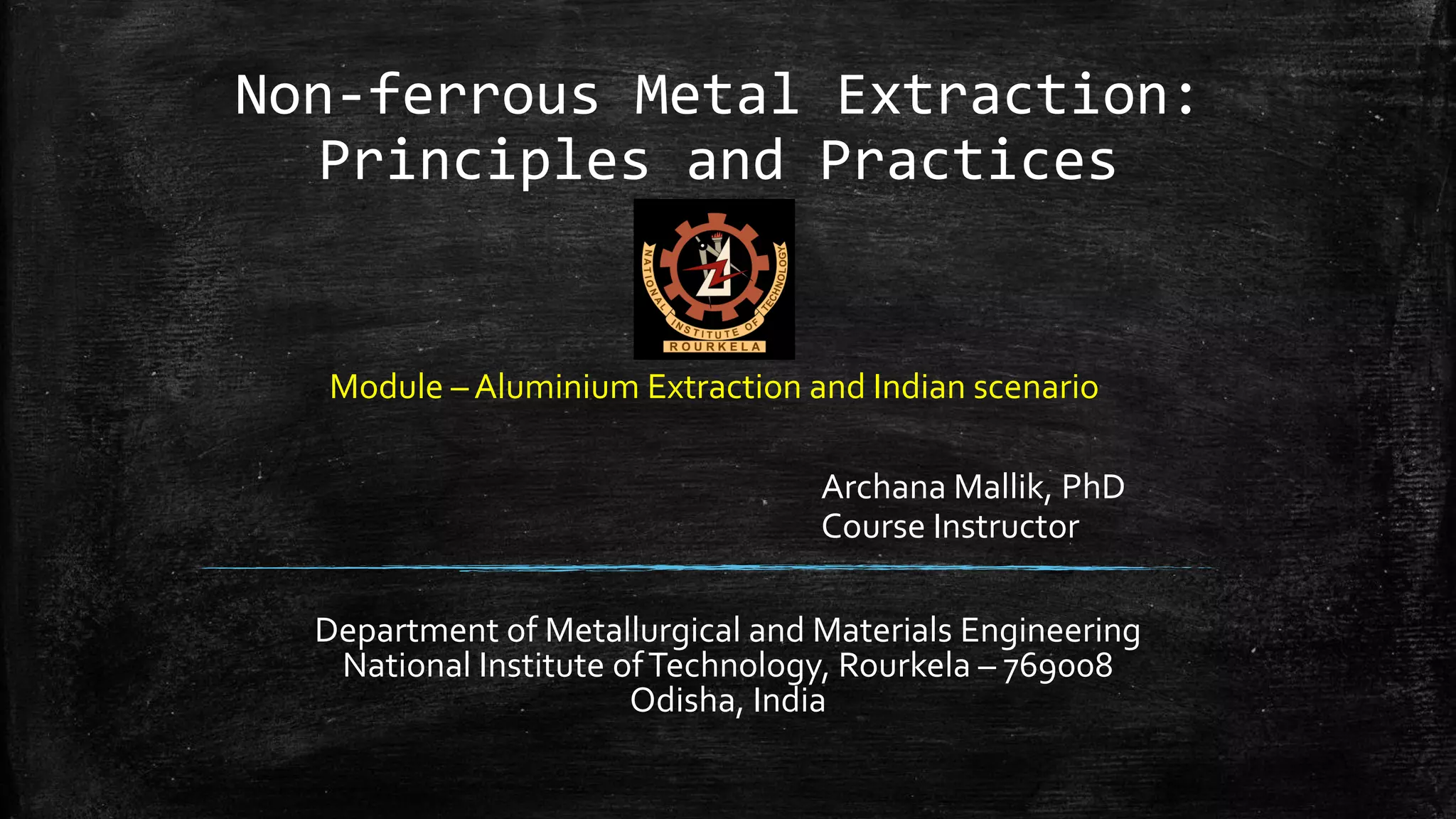 Non-ferrous Metal Extraction: Principles and Practices

NATIONAL INSTITUTE OF TECHNOLOGY
ROURKELA

Module – Aluminium Extraction and Indian scenario

Archana Mallik, PhD
Course Instructor

Department of Metallurgical and Materials Engineering
National Institute of Technology, Rourkela – 769008
Odisha, India